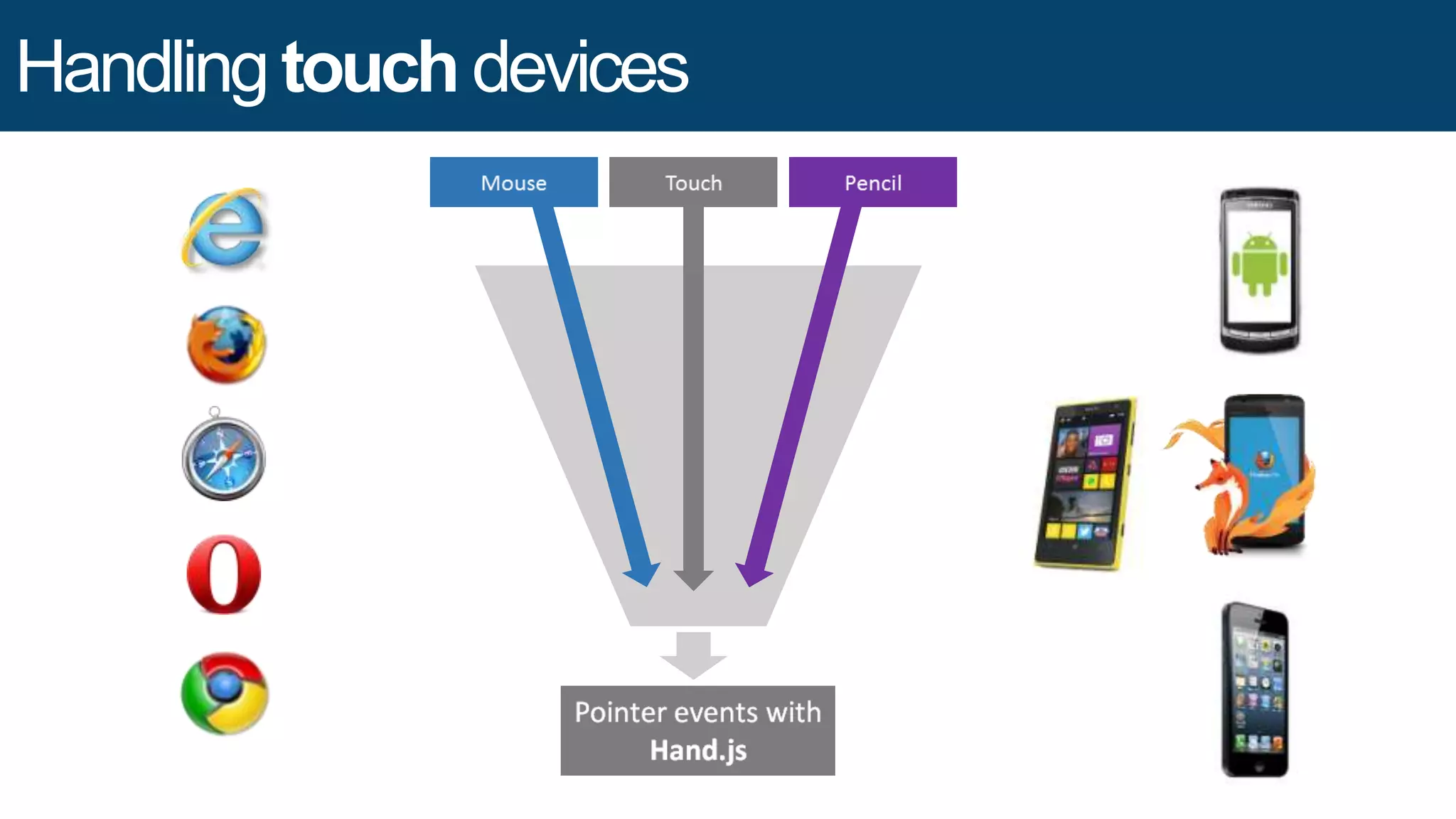 Handling touch devices

Mouse

Touch

Pencil

Pointer events with Hand.js